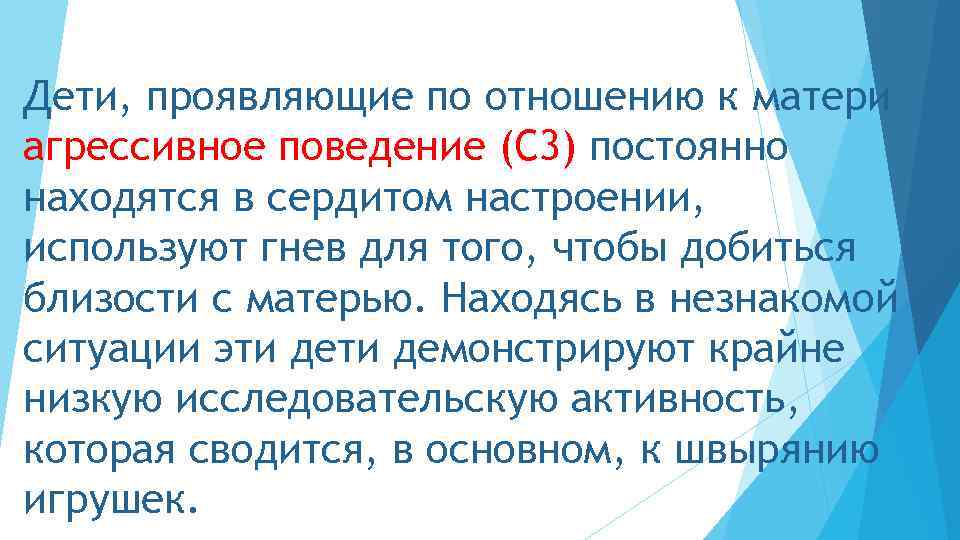 Дети, проявляющие по отношению к матери агрессивное поведение (С3) постоянно находятся в сердитом настроении, используют гнев для того, чтобы добиться близости с матерью. Находясь в незнакомой ситуации эти дети демонстрируют крайне низкую исследовательскую активность, которая сводится, в основном, к швырянию игрушек.